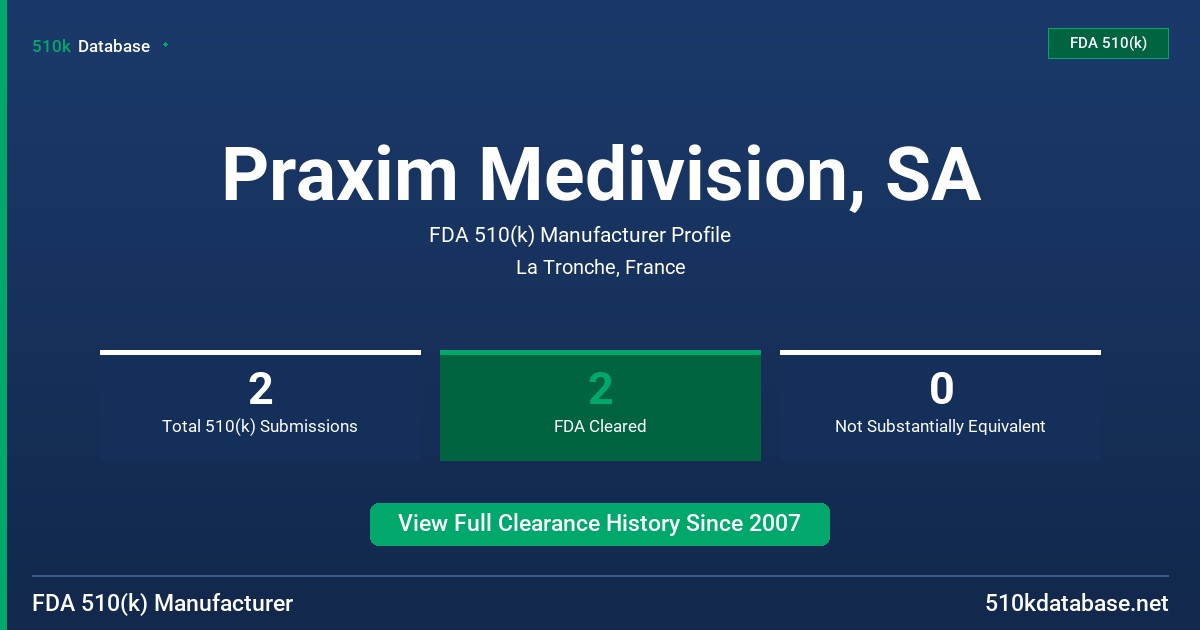 510k Database

FDA 510(k)

Praxim Medivision, SA

FDA 510(k) Manufacturer Profile

La Tronche, France

2
Total 510(k) Submissions

2
FDA Cleared

0
Not Substantially Equivalent

View Full Clearance History Since 2007

FDA 510(k) Manufacturer

510kdatabase.net